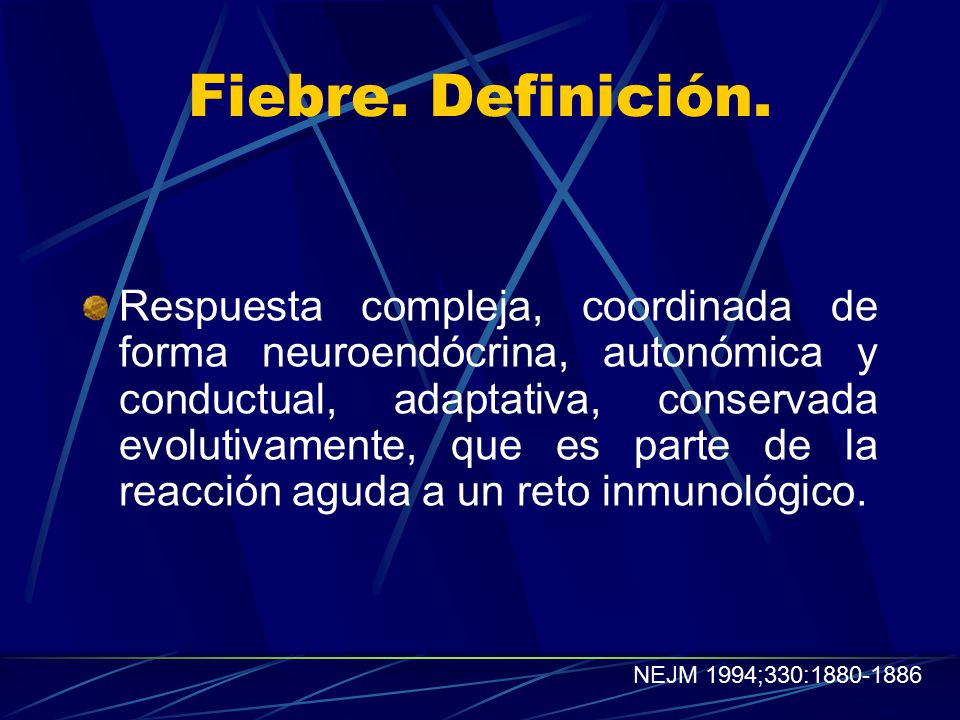 Fiebre. Definición.

Respuesta compleja, coordinada de forma neuroendócrina, autonómica y conductual, adaptativa, conservada evolutivamente, que es parte de la reacción aguda a un reto inmunológico.

NEJM 1994;330:1880-1886